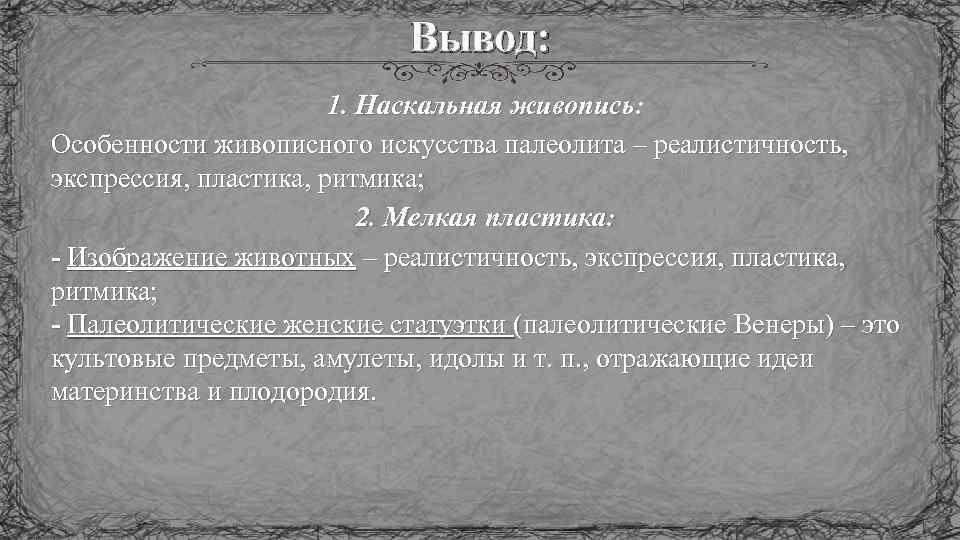 Вывод:

1. Наскальная живопись:

Особенности живописного искусства палеолита – реалистичность, экспрессия, пластика, ритмика;

2. Мелкая пластика:

- Изображение животных – реалистичность, экспрессия, пластика, ритмика;
- Палеолитические женские статуэтки (палеолитические Венеры) – это культовые предметы, амулеты, идолы и т. п., отражающие идеи материнства и плодородия.